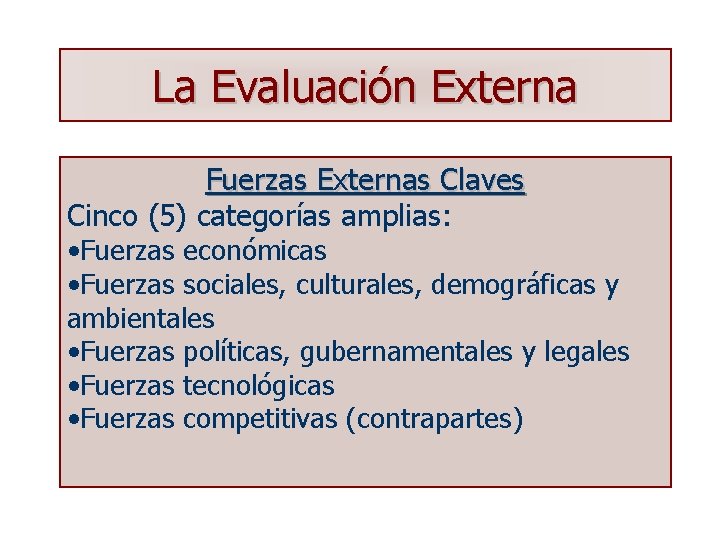 La Evaluación Externa

Fuerzas Externas Claves

Cinco (5) categorías amplias:
•Fuerzas económicas
•Fuerzas sociales, culturales, demográficas y ambientales
•Fuerzas políticas, gubernamentales y legales
•Fuerzas tecnológicas
•Fuerzas competitivas (contrapartes)